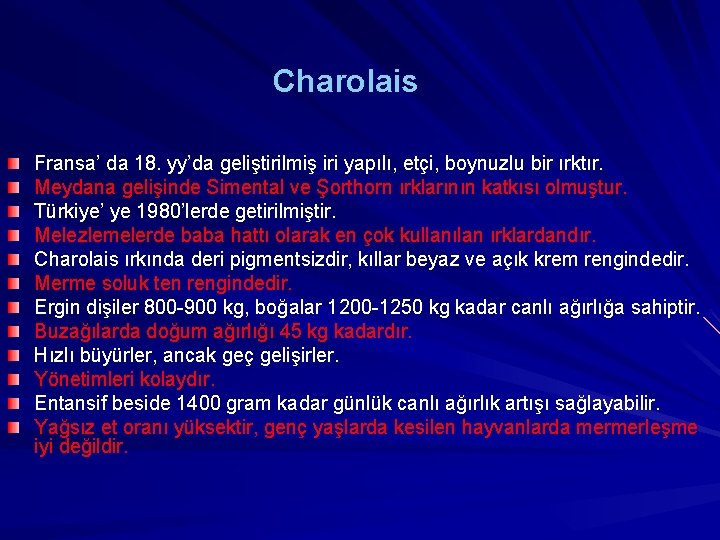 Charolais

Fransa' da 18. yy'da geliştirilmiş iri yapılı, etçi, boynuzlu bir ırktır.
Meydana gelişinde Simental ve Şorthorn ırklarının katkısı olmuştur.
Türkiye' ye 1980'lerde getirilmiştir.
Melezlemelerde baba hattı olarak en çok kullanılan ırklardandır.
Charolais ırkında deri pigmentsizdir, kıllar beyaz ve açık krem rengindedir.
Merme soluk ten rengindedir.
Ergin dişiler 800-900 kg, boğalar 1200-1250 kg kadar canlı ağırlığa sahiptir.
Buzağılarda doğum ağırlığı 45 kg kadardır.
Hızlı büyürler, ancak geç gelişirler.
Yönetimleri kolaydır.
Entansif beside 1400 gram kadar günlük canlı ağırlık artışı sağlayabilir.
Yağsız et oranı yüksektir, genç yaşlarda kesilen hayvanlarda mermerleşme iyi değildir.